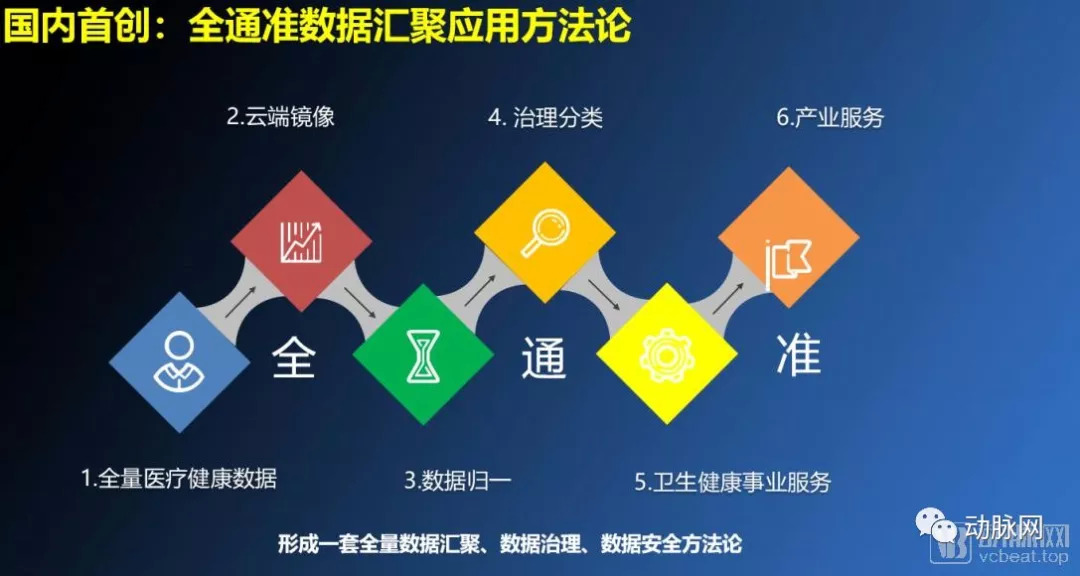 国内首创：全通准数据汇聚应用方法论

2.云端镜像

4. 治理分类

6.产业服务

全

通

准

1.全量医疗健康数据

3.数据归一

5.卫生健康事业服务

形成一套全量数据汇聚、数据治理、数据安全方法论

动脉网

vcbeat.top